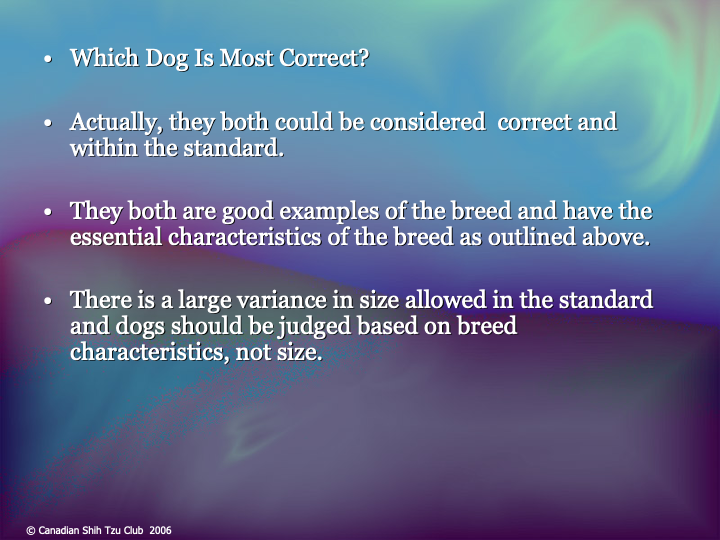 • Which Dog Is Most Correct?

• Actually, they both could be considered correct and within the standard.

• They both are good examples of the breed and have the essential characteristics of the breed as outlined above.

• There is a large variance in size allowed in the standard and dogs should be judged based on breed characteristics, not size.

© Canadian Shih Tzu Club 2006